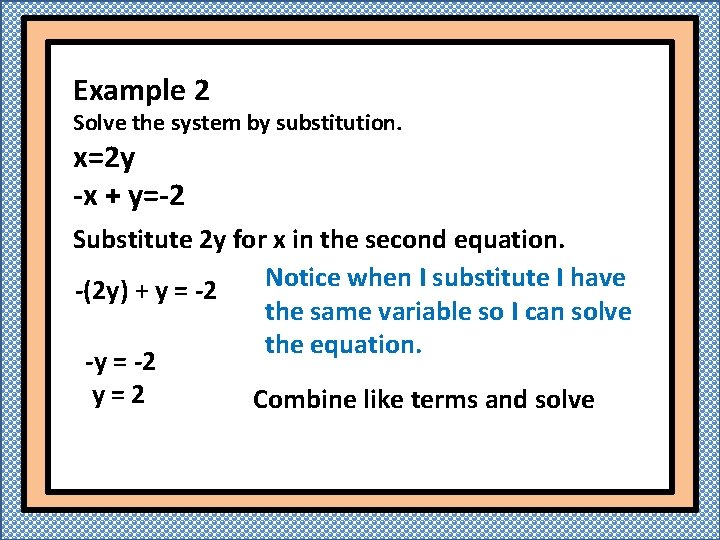 Example 2
Solve the system by substitution.
$x=2y$
$-x + y=-2$

Substitute 2y for x in the second equation.

$-(2y) + y = -2$

Notice when I substitute I have the same variable so I can solve the equation.

$-y = -2$
$y = 2$

Combine like terms and solve